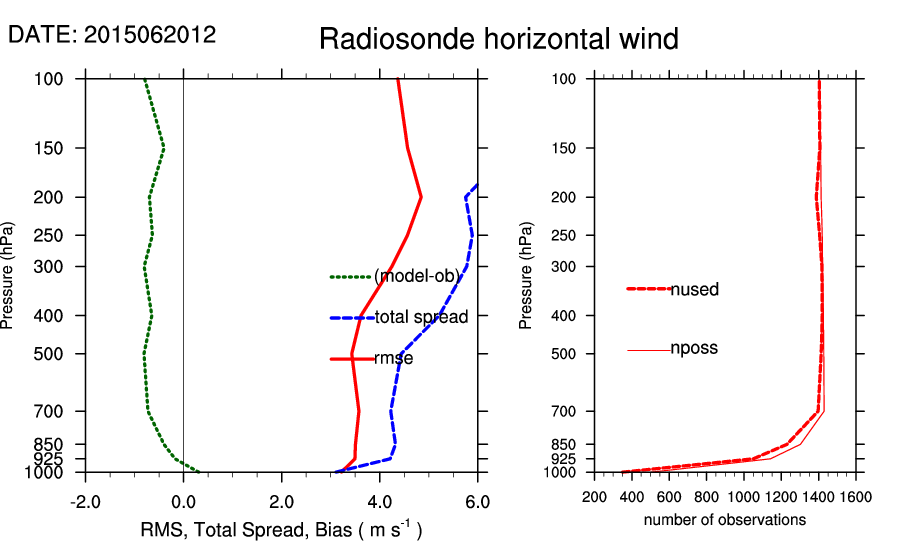 DATE: 2015062012

Radiosonde horizontal wind

Pressure (hPa)

100
150
200
250
300
400
500
700
850
925
1000

(model-ob)
total spread
rmse

-2.0
0.0
2.0
4.0
6.0

RMS, Total Spread, Bias ( m s$^{-1}$ )

Pressure (hPa)

100
150
200
250
300
400
500
700
850
925
1000

nused
nposs

200
400
600
800
1000
1200
1400
1600

number of observations